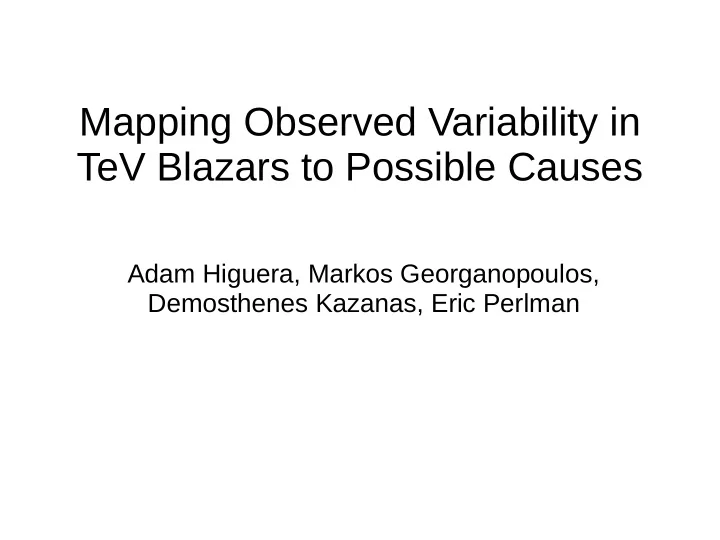 Mapping Observed Variability in TeV Blazars to Possible Causes

Adam Higuera, Markos Georganopoulos, Demosthenes Kazanas, Eric Perlman